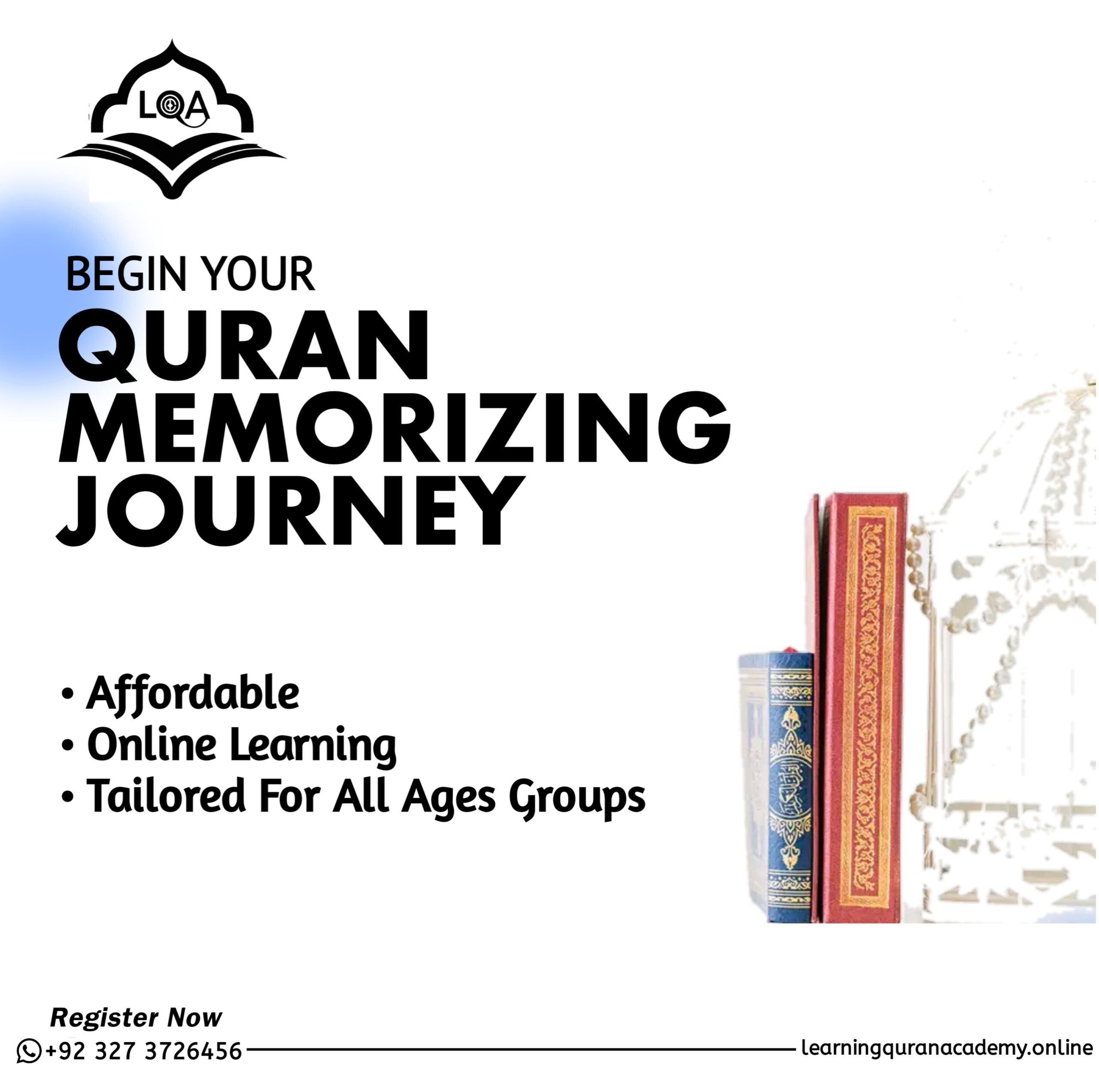 LQA

BEGIN YOUR
QURAN
MEMORIZING
JOURNEY

• Affordable
• Online Learning
• Tailored For All Ages Groups

Register Now
+92 327 3726456

learningquranacademy.online